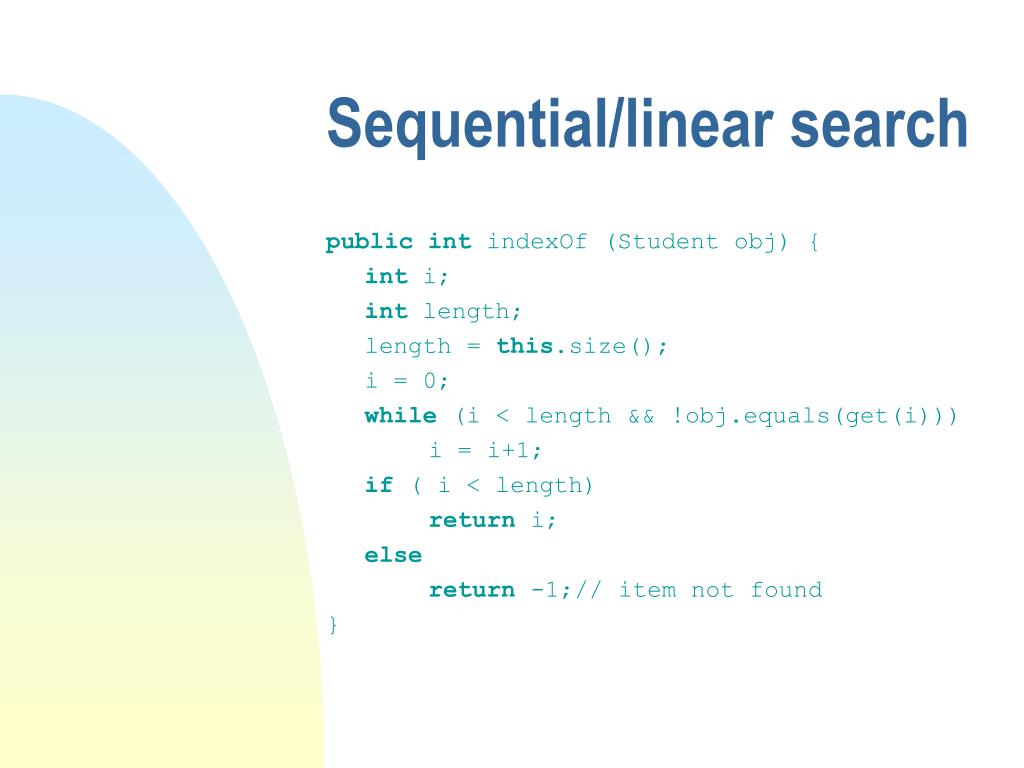 Sequential/linear search

public int indexOf (Student obj) {
  int i;
  int length;
  length = this.size();
  i = 0;
  while (i < length && !obj.equals(get(i)))
      i = i+1;
  if ( i < length)
      return i;
  else
      return -1;// item not found
}